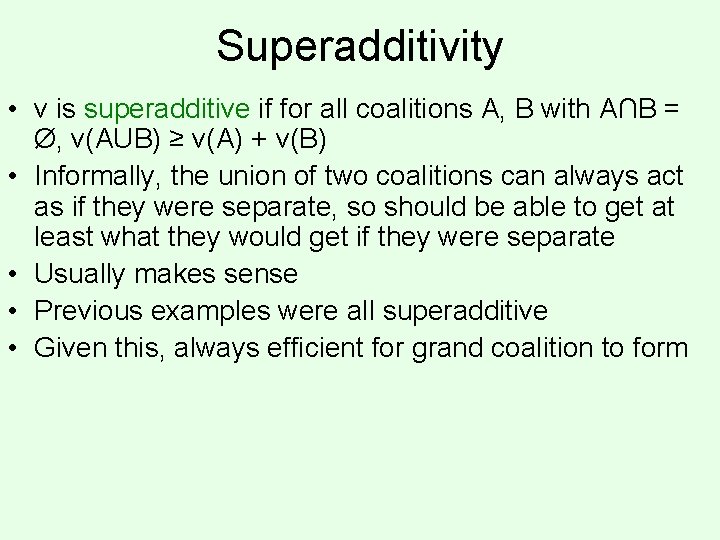 Superadditivity

• v is superadditive if for all coalitions A, B with $A \cap B = \emptyset$, $v(A \cup B) \geq v(A) + v(B)$

• Informally, the union of two coalitions can always act as if they were separate, so should be able to get at least what they would get if they were separate

• Usually makes sense

• Previous examples were all superadditive

• Given this, always efficient for grand coalition to form